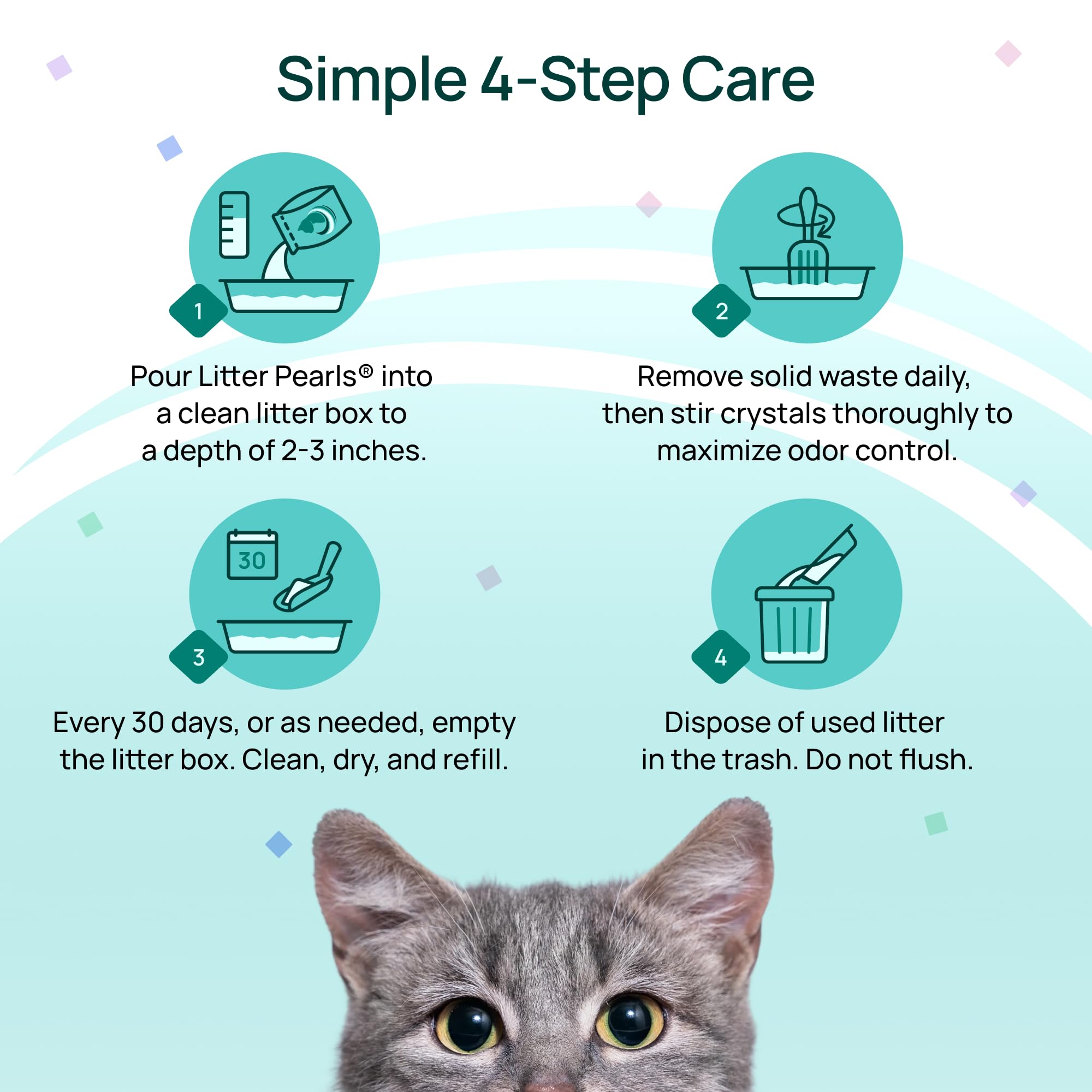 Simple 4-Step Care

1

Pour Litter Pearls® into a clean litter box to a depth of 2-3 inches.

2

Remove solid waste daily, then stir crystals thoroughly to maximize odor control.

30

3

Every 30 days, or as needed, empty the litter box. Clean, dry, and refill.

4

Dispose of used litter in the trash. Do not flush.